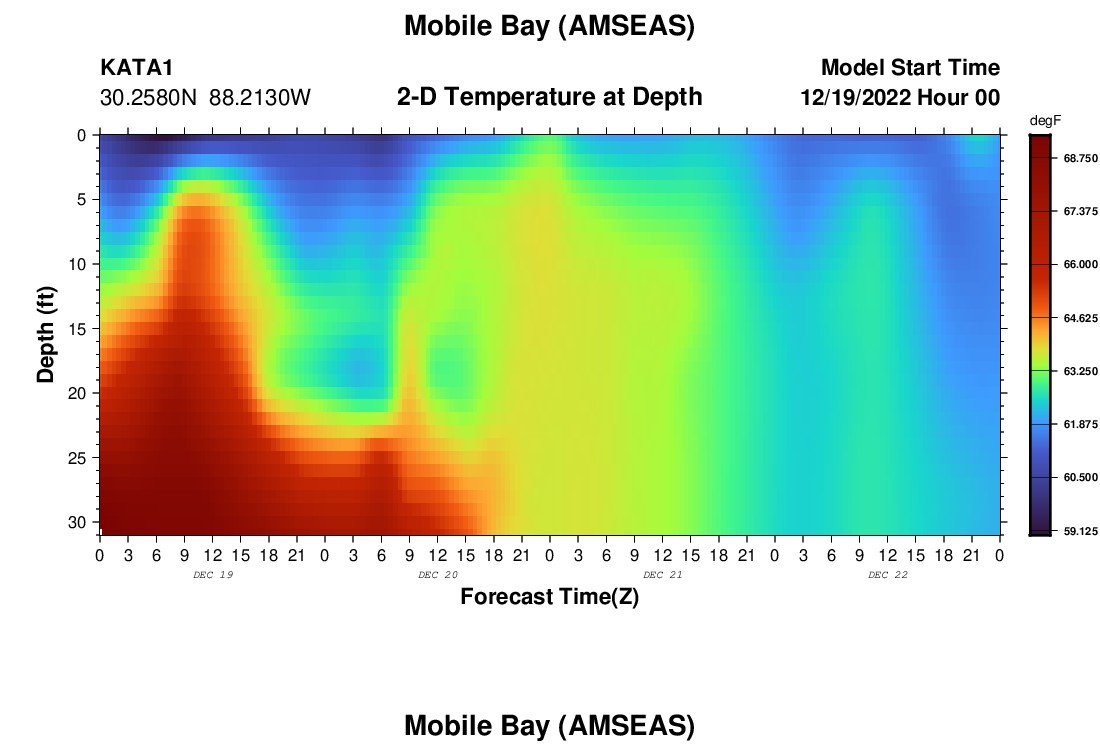 Mobile Bay (AMSEAS)

KATA1
30.2580N 88.2130W

2-D Temperature at Depth

Model Start Time
12/19/2022 Hour 00

degF
68.750
67.375
66.000
64.625
63.250
61.875
60.500
59.125

Depth (ft)
0
5
10
15
20
25
30

0 3 6 9 12 15 18 21 0 3 6 9 12 15 18 21 0 3 6 9 12 15 18 21 0 3 6 9 12 15 18 21 0
DEC 19
DEC 20
DEC 21
DEC 22

Forecast Time(Z)

Mobile Bay (AMSEAS)